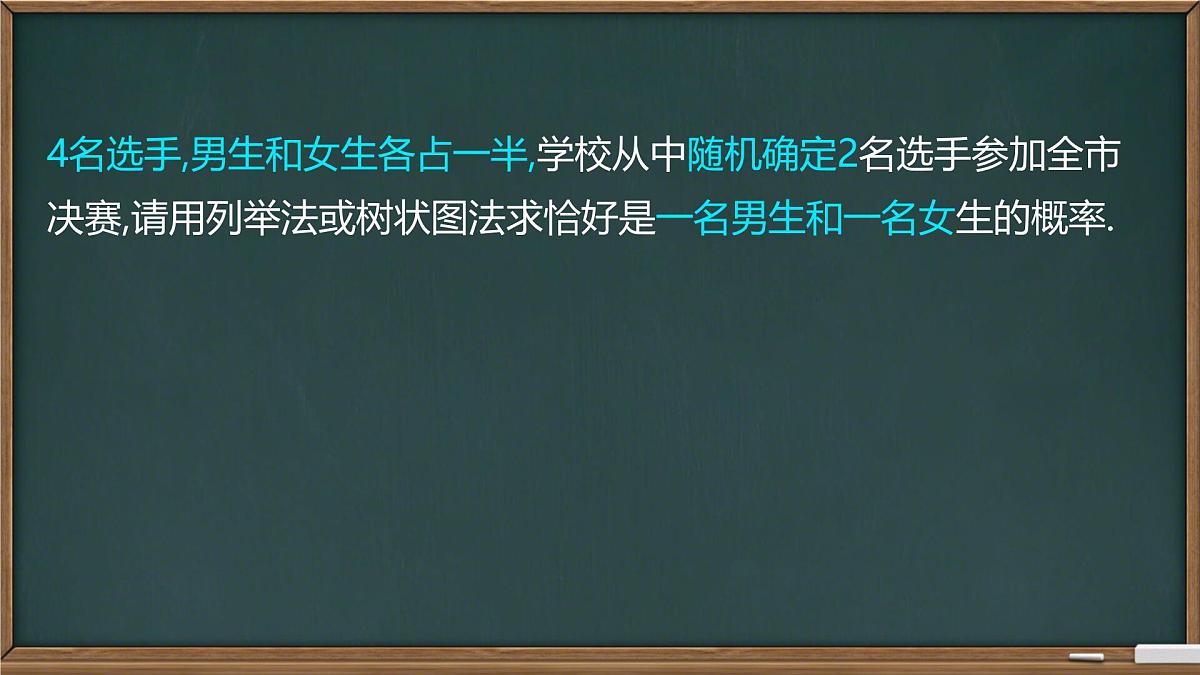 4名选手,男生和女生各占一半,学校从中随机确定2名选手参加全市决赛,请用列举法或树状图法求恰好是一名男生和一名女生的概率.